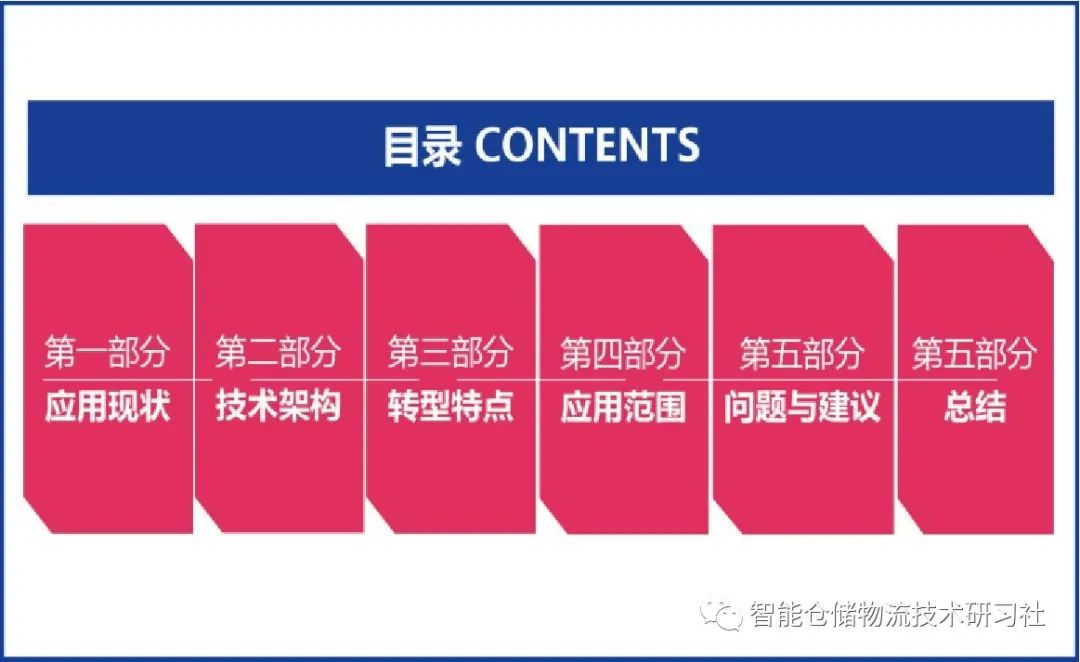 目录 CONTENTS

第一部分
应用现状

第二部分
技术架构

第三部分
转型特点

第四部分
应用范围

第五部分
问题与建议

第五部分
总结

智能仓储物流技术研习社